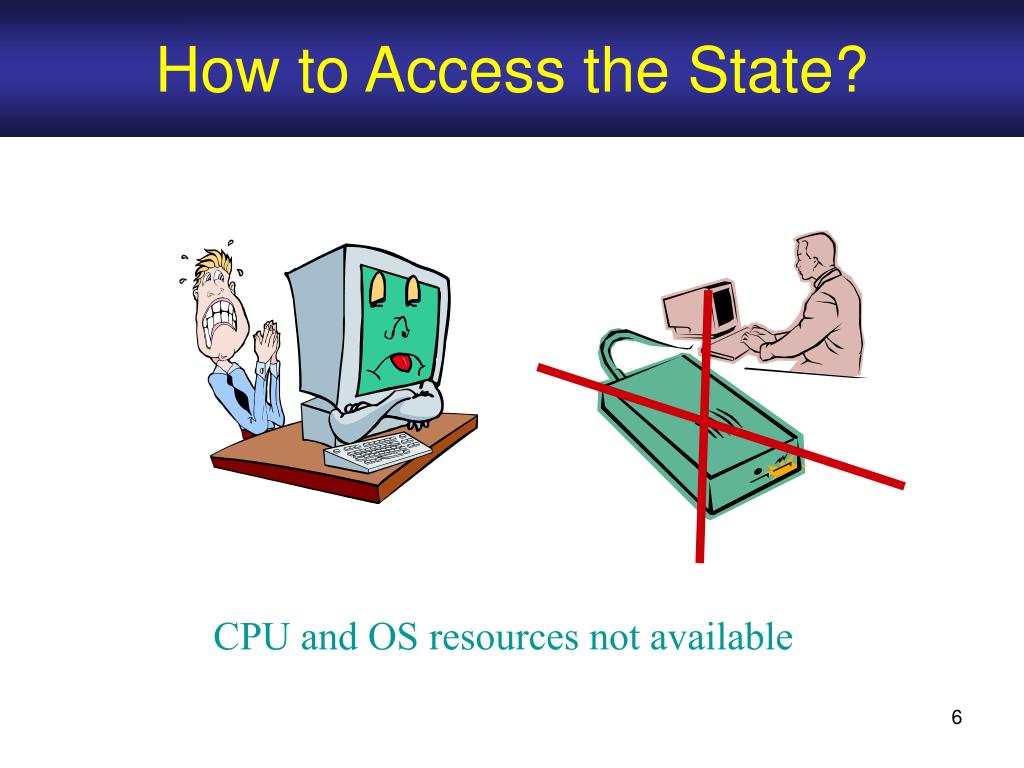 How to Access the State?

CPU and OS resources not available

6